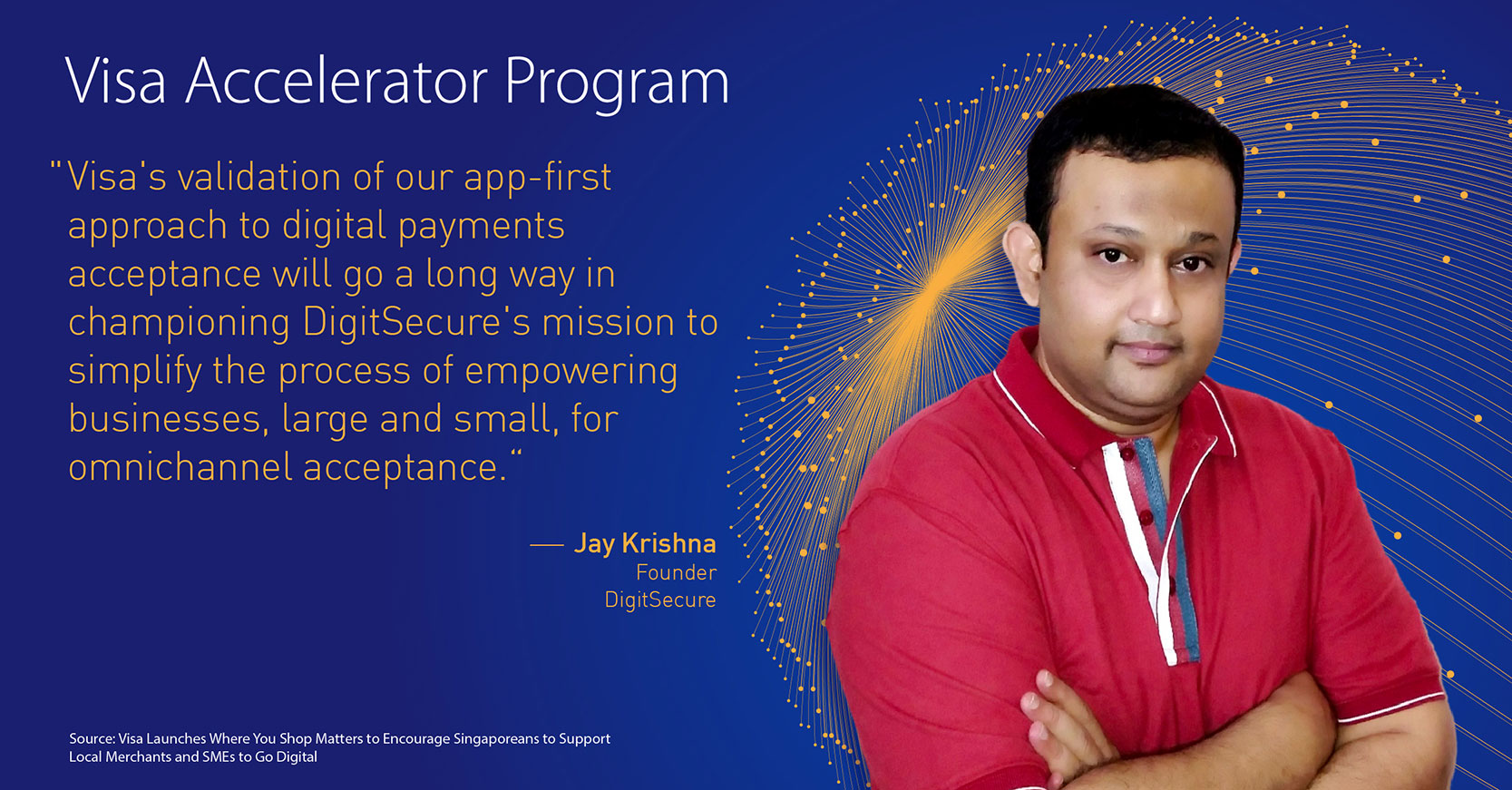 Visa Accelerator Program

"Visa's validation of our app-first approach to digital payments acceptance will go a long way in championing DigitSecure's mission to simplify the process of empowering businesses, large and small, for omnichannel acceptance."

— Jay Krishna
Founder
DigitSecure

Source: Visa Launches Where You Shop Matters to Encourage Singaporeans to Support Local Merchants and SMEs to Go Digital